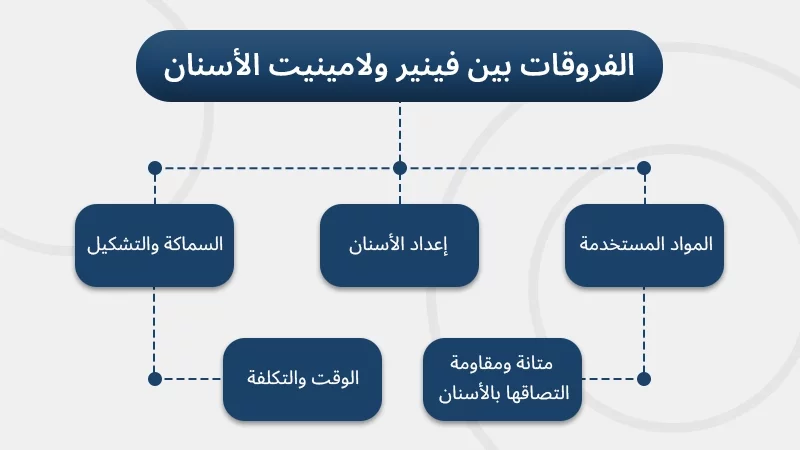 الفروقات بين فينير ولامينيت الأسنان

المواد المستخدمة

إعداد الأسنان

السماكة والتشكيل

متانة ومقاومة التصاقها بالأسنان

الوقت والتكلفة